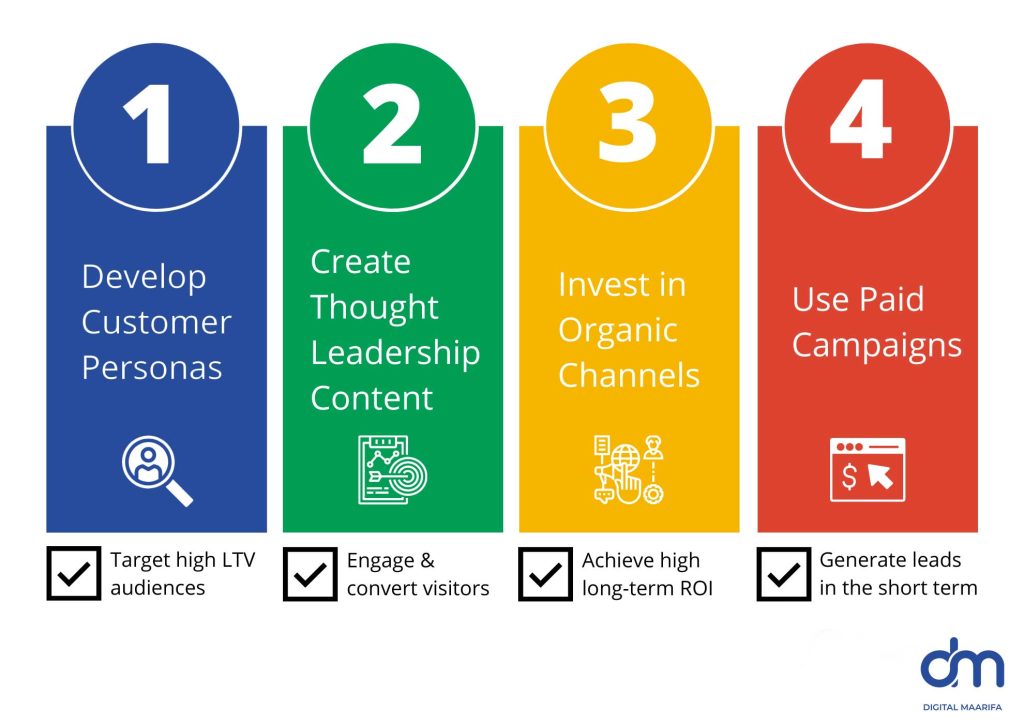 1

Develop Customer Personas

Target high LTV audiences

2

Create Thought Leadership Content

Engage & convert visitors

3

Invest in Organic Channels

Achieve high long-term ROI

4

Use Paid Campaigns

$

Generate leads in the short term

dm
DIGITAL MAARIFA